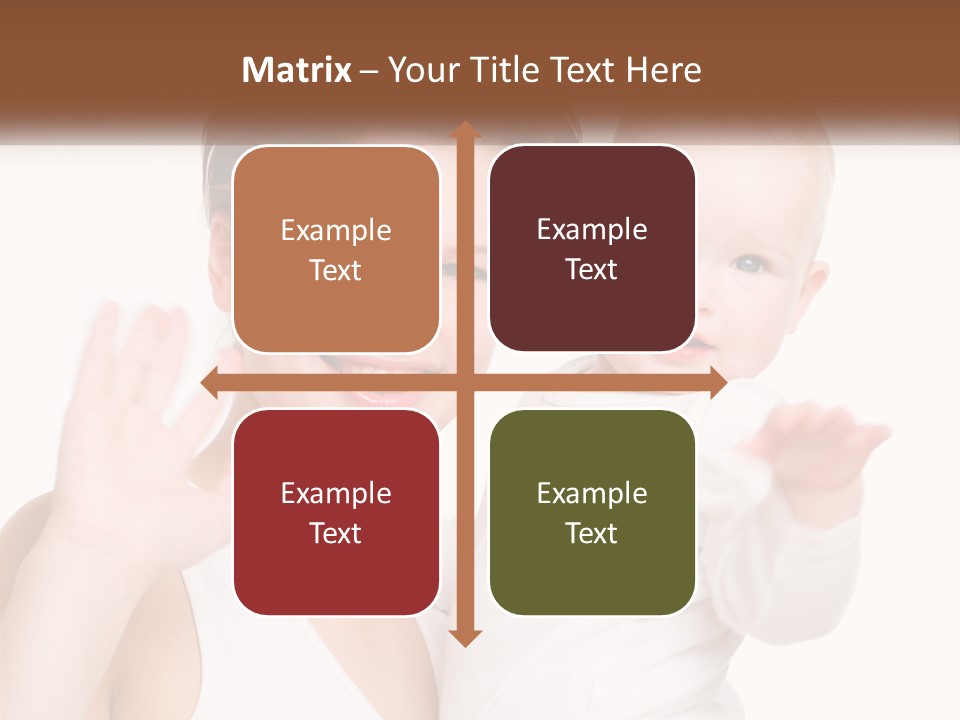 Matrix – Your Title Text Here

Example Text

Example Text

Example Text

Example Text